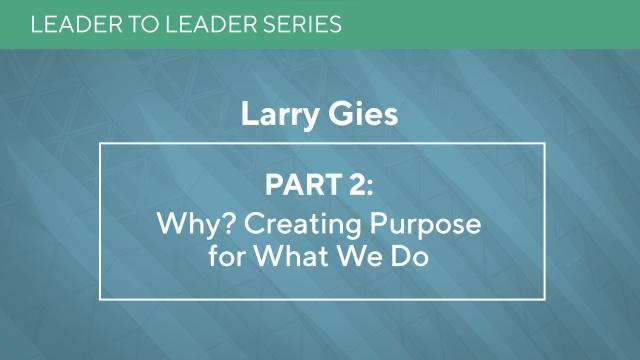 LEADER TO LEADER SERIES

Larry Gies

PART 2:
Why? Creating Purpose for What We Do